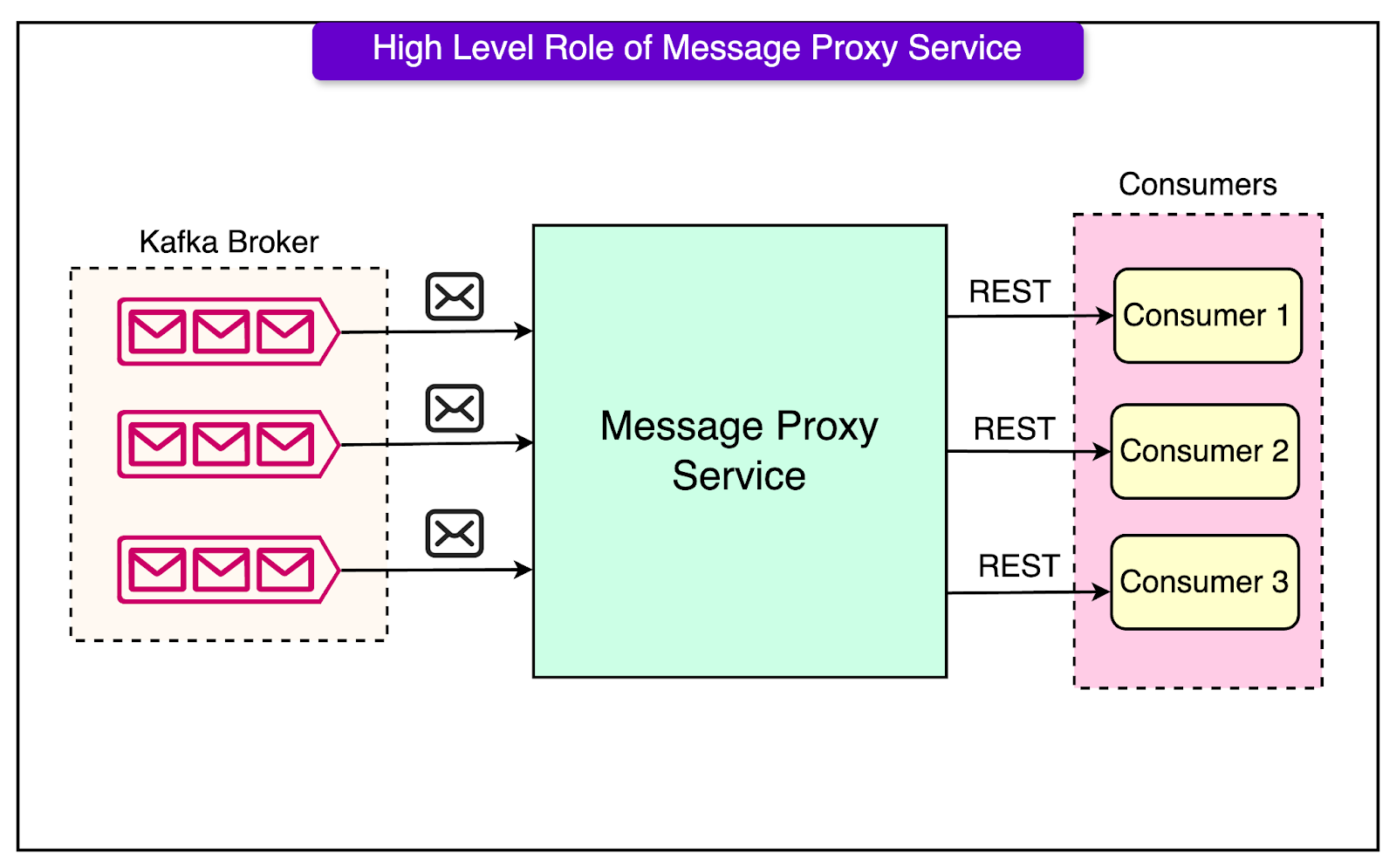 High Level Role of Message Proxy Service

Kafka Broker

Message Proxy Service

Consumers

REST

Consumer 1

REST

Consumer 2

REST

Consumer 3